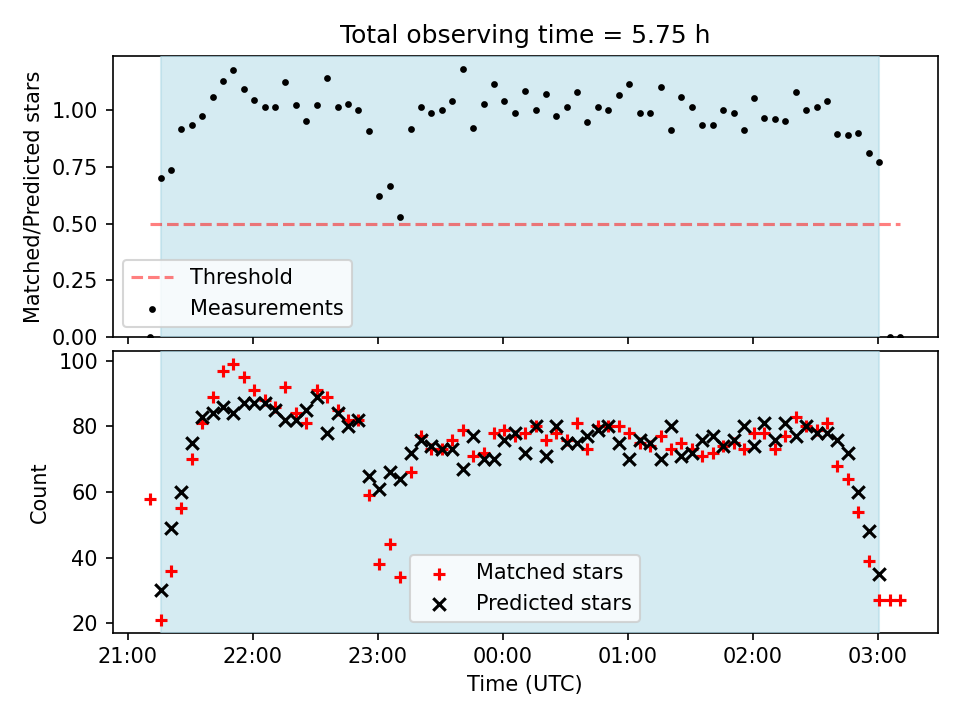 Total observing time = 5.75 h

Matched/Predicted stars

1.00
0.75
0.50
0.25
0.00

Threshold
Measurements

Count

100
80
60
40
20

Matched stars
Predicted stars

21:00
22:00
23:00
00:00
01:00
02:00
03:00

Time (UTC)